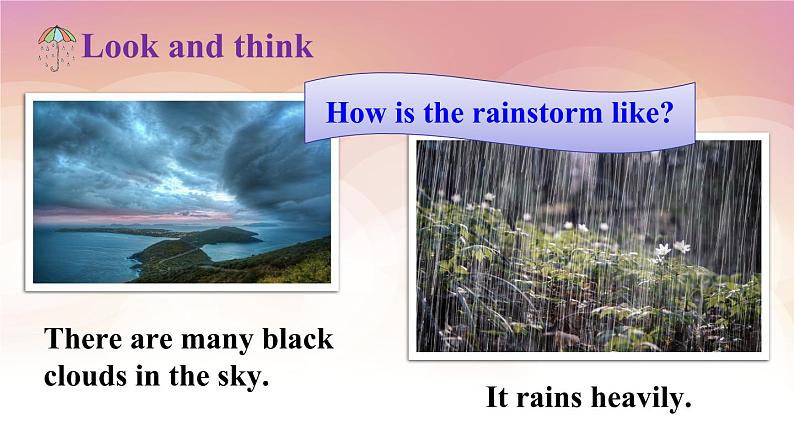 Look and think

How is the rainstorm like?

There are many black clouds in the sky.

It rains heavily.